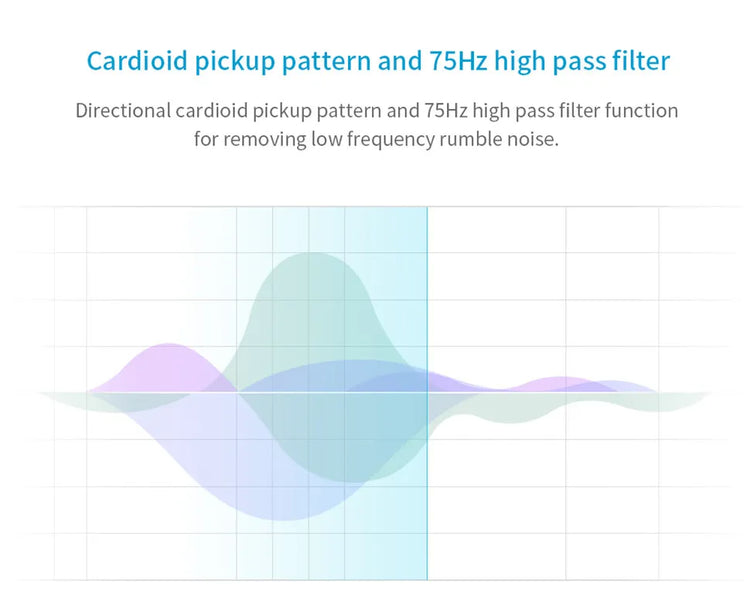 Cardioid pickup pattern and 75Hz high pass filter

Directional cardioid pickup pattern and 75Hz high pass filter function for removing low frequency rumble noise.